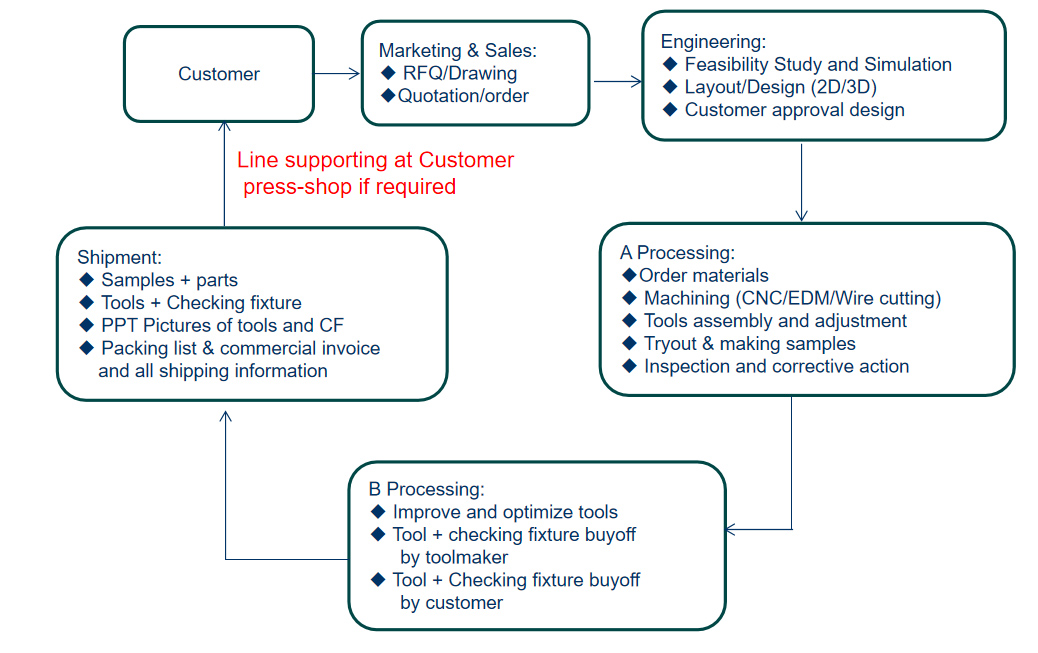 Customer

Marketing & Sales:
◆ RFQ/Drawing
◆ Quotation/order

Engineering:
◆ Feasibility Study and Simulation
◆ Layout/Design (2D/3D)
◆ Customer approval design

A Processing:
◆ Order materials
◆ Machining (CNC/EDM/Wire cutting)
◆ Tools assembly and adjustment
◆ Tryout & making samples
◆ Inspection and corrective action

B Processing:
◆ Improve and optimize tools
◆ Tool + checking fixture buyoff by toolmaker
◆ Tool + Checking fixture buyoff by customer

Shipment:
◆ Samples + parts
◆ Tools + Checking fixture
◆ PPT Pictures of tools and CF
◆ Packing list & commercial invoice and all shipping information

Line supporting at Customer press-shop if required